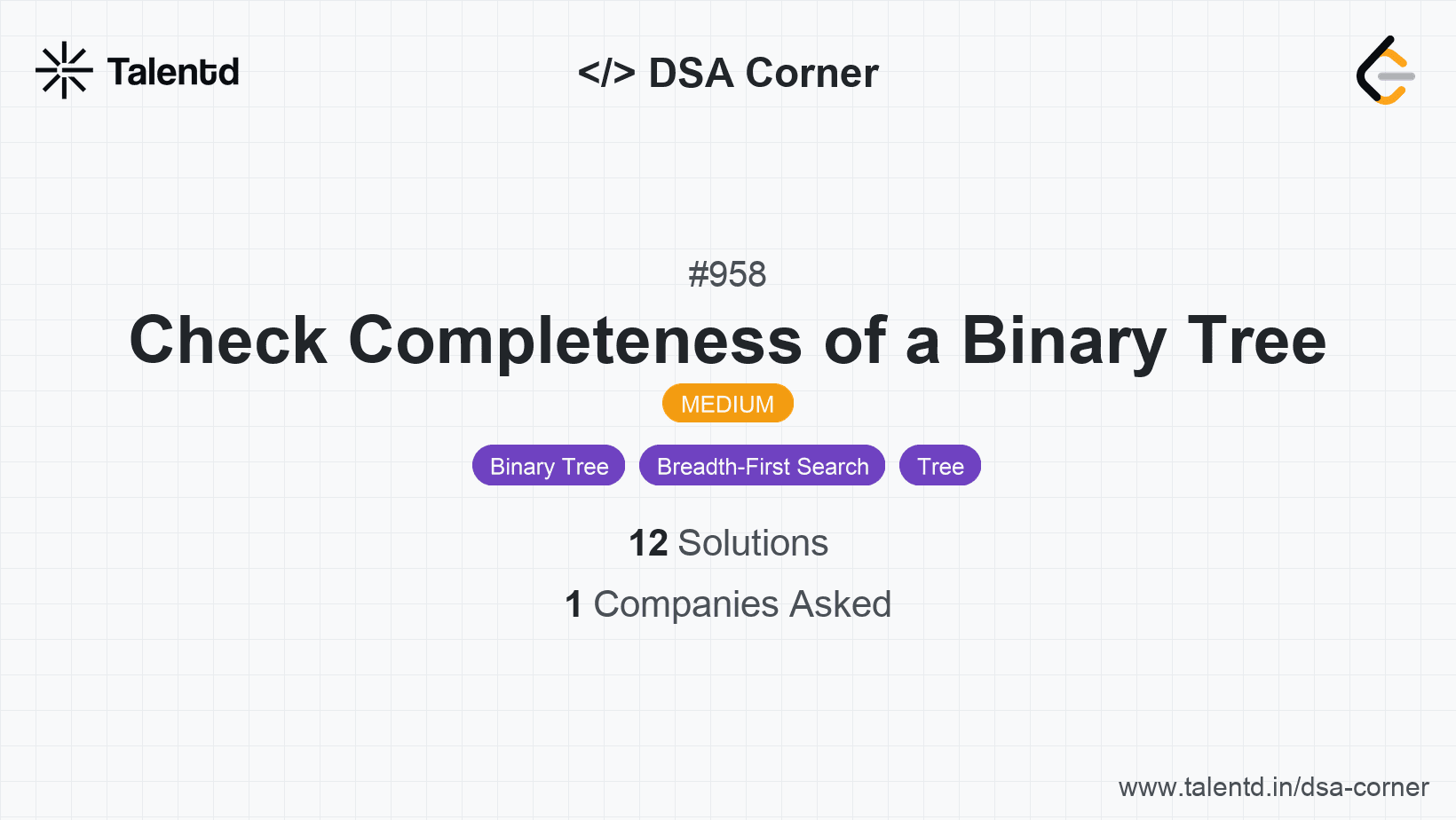 Talentd

</> DSA Corner

#958

Check Completeness of a Binary Tree

MEDIUM

Binary Tree Breadth-First Search Tree

12 Solutions

1 Companies Asked

www.talentd.in/dsa-corner